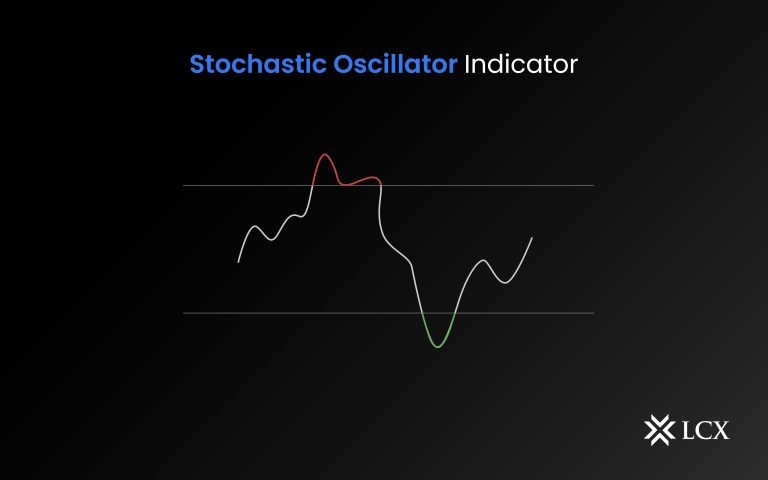 Stochastic Oscillator Indicator

LCX